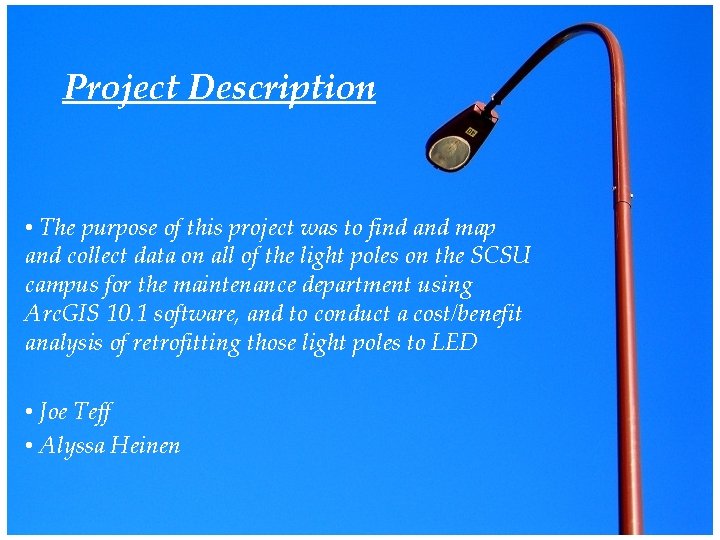 Project Description

• The purpose of this project was to find and map and collect data on all of the light poles on the SCSU campus for the maintenance department using ArcGIS 10.1 software, and to conduct a cost/benefit analysis of retrofitting those light poles to LED

• Joe Teff
• Alyssa Heinen